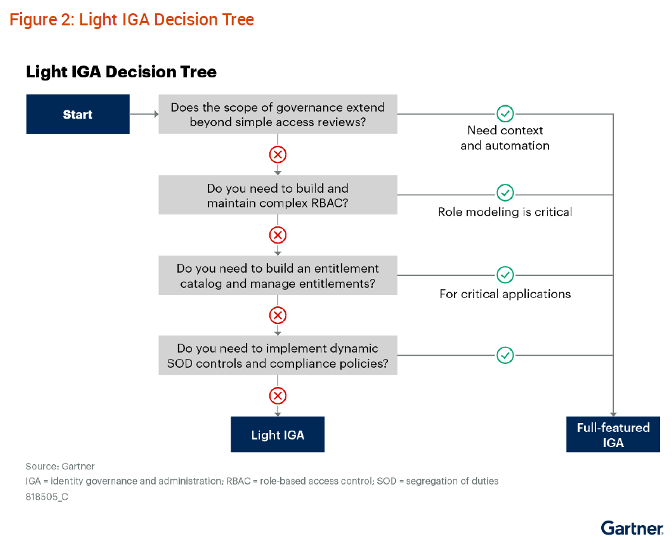 Figure 2: Light IGA Decision Tree

Light IGA Decision Tree

Start

Does the scope of governance extend beyond simple access reviews?

Need context and automation

Do you need to build and maintain complex RBAC?

Role modeling is critical

Do you need to build an entitlement catalog and manage entitlements?

For critical applications

Do you need to implement dynamic SOD controls and compliance policies?

Light IGA

Full-featured IGA

Source: Gartner
IGA = identity governance and administration; RBAC = role-based access control; SOD = segregation of duties
818505_C

Gartner